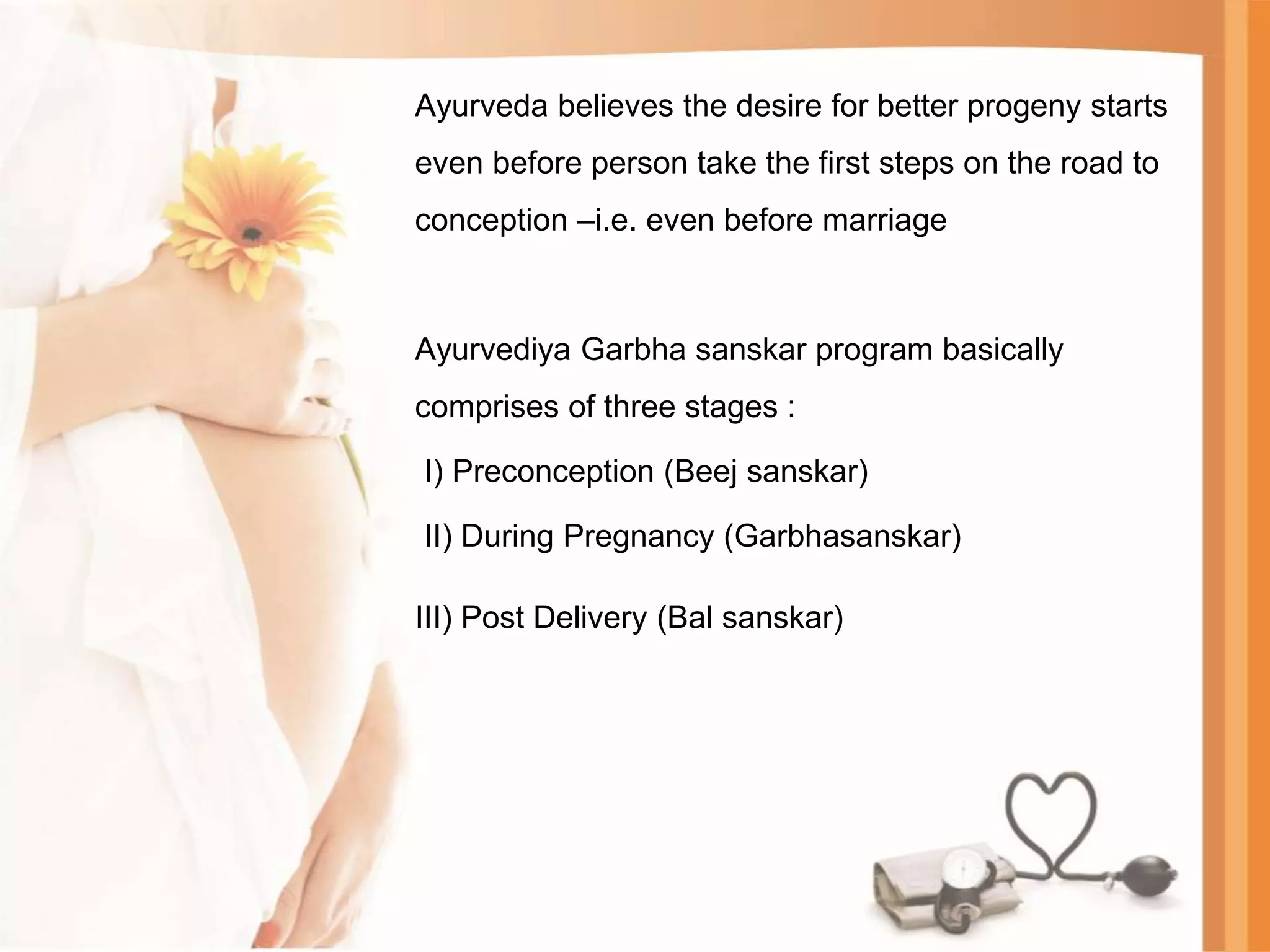 Ayurveda believes the desire for better progeny starts even before person take the first steps on the road to conception –i.e. even before marriage

Ayurvediya Garbha sanskar program basically comprises of three stages :

I) Preconception (Beej sanskar)

II) During Pregnancy (Garbhasanskar)

III) Post Delivery (Bal sanskar)